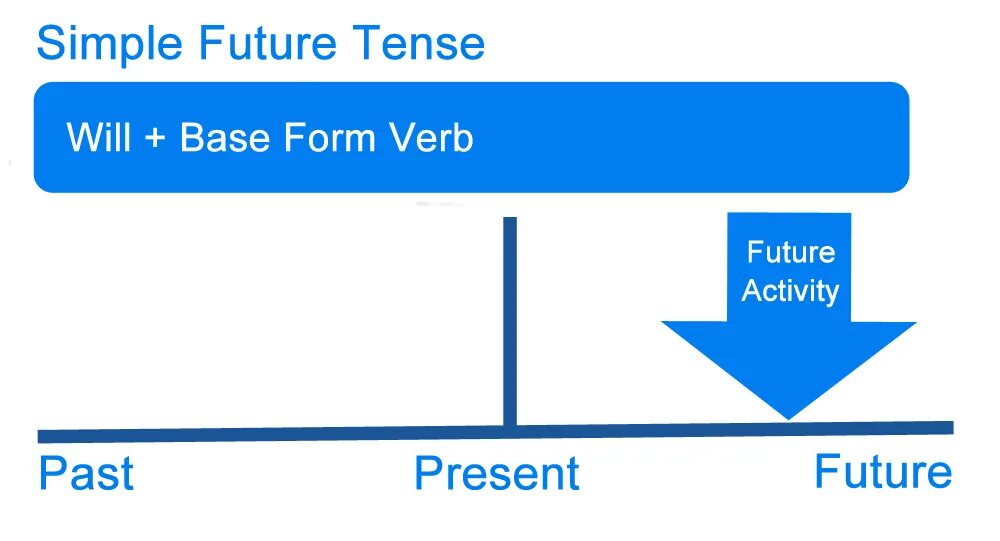 Simple Future Tense

Will + Base Form Verb

Future Activity

Past

Present

Future